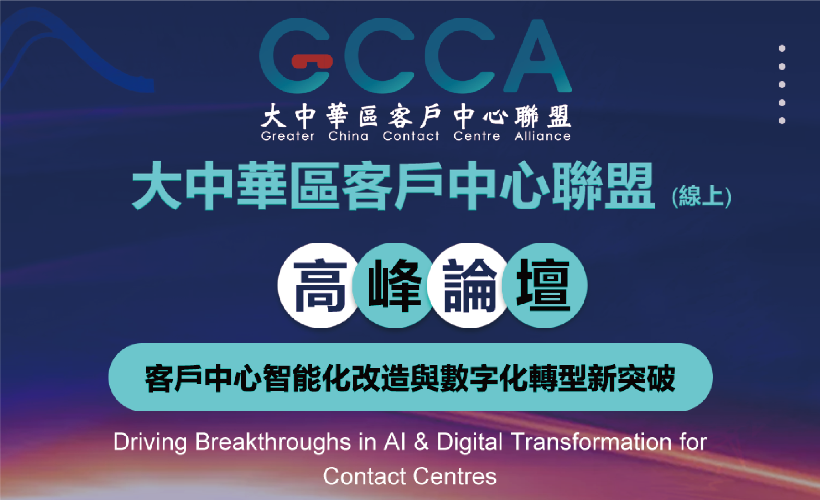 GCCA
大中華區客戶中心聯盟
Greater China Contact Centre Alliance

大中華區客戶中心聯盟 (線上)

高峰論壇

客戶中心智能化改造與數字化轉型新突破

Driving Breakthroughs in AI & Digital Transformation for Contact Centres